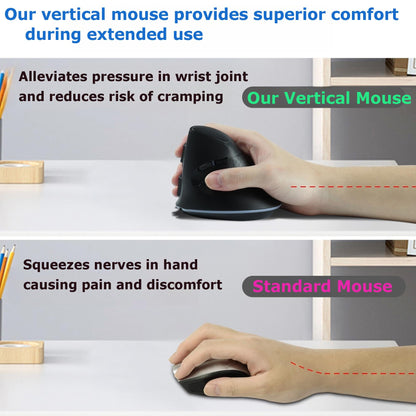 Our vertical mouse provides superior comfort during extended use

Alleviates pressure in wrist joint and reduces risk of cramping

Our Vertical Mouse

Squeezes nerves in hand causing pain and discomfort

Standard Mouse